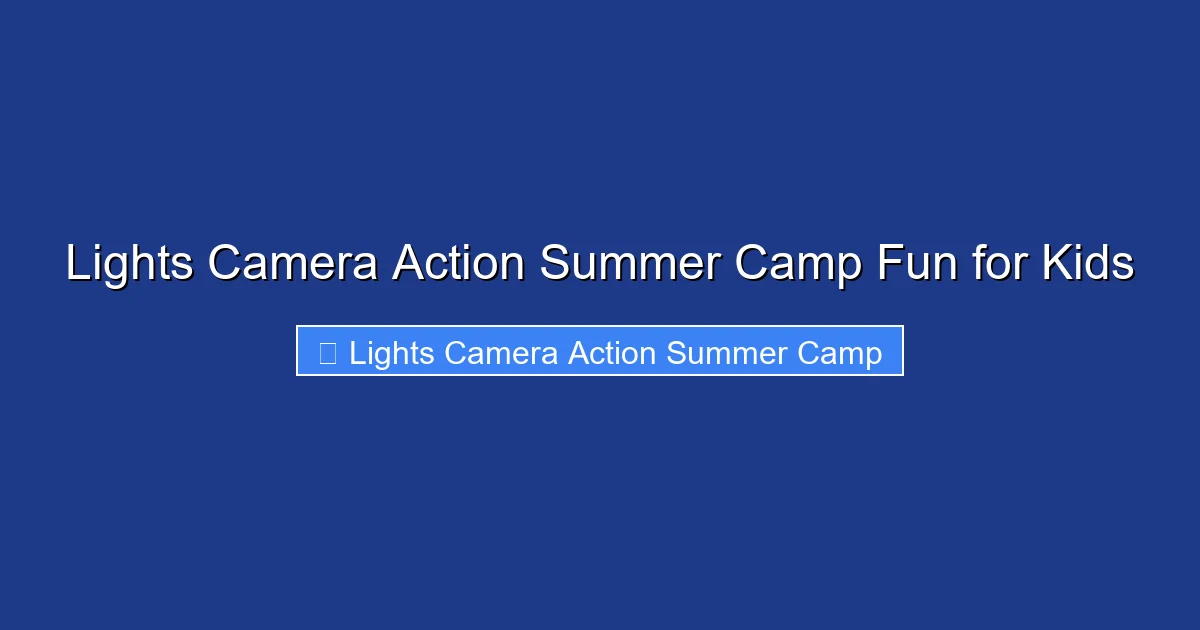 Lights Camera Action Summer Camp Fun for Kids

 Lights Camera Action Summer Camp